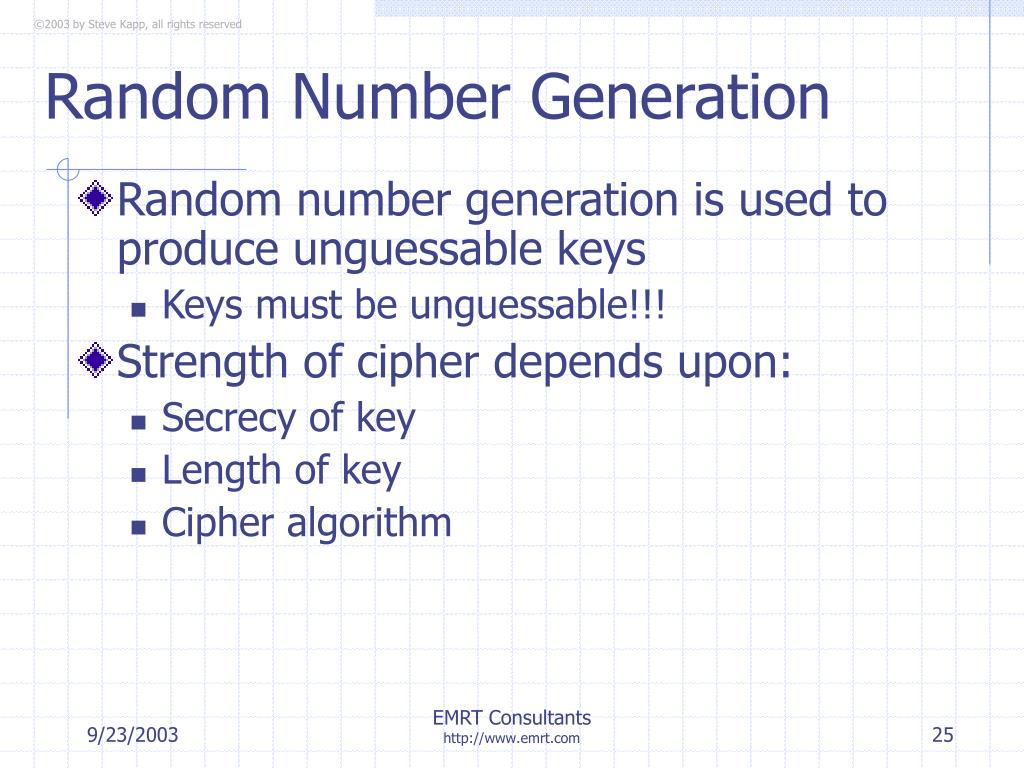 ©2003 by Steve Kapp, all rights reserved

Random Number Generation

Random number generation is used to produce unguessable keys

Keys must be unguessable!!!

Strength of cipher depends upon:

Secrecy of key

Length of key

Cipher algorithm

9/23/2003

EMRT Consultants
http://www.emrt.com

25